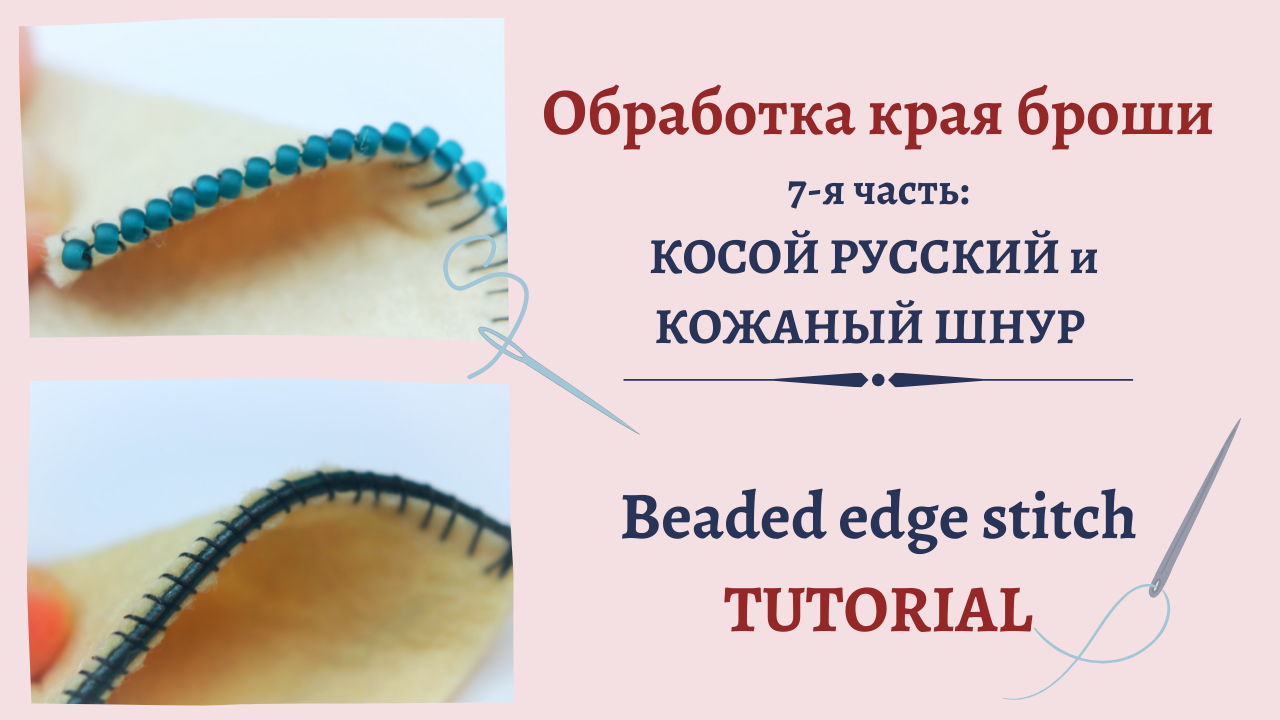 Обработка края броши

7-я часть:

КОСОЙ РУССКИЙ и КОЖАНЫЙ ШНУР

Beaded edge stitch

TUTORIAL